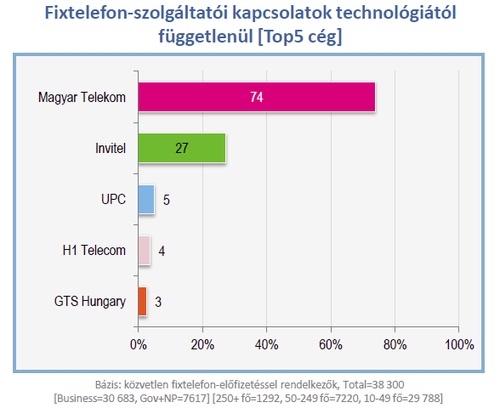 Fixtelefon-szolgáltatói kapcsolatok technológiától függetlenül [Top5 cég]

Magyar Telekom
74
Invitel
27
UPC
5
H1 Telecom
4
GTS Hungary
3

0%
20%
40%
60%
80%
100%

Bázis: közvetlen fixtelefon-előfizetéssel rendelkezők, Total=38 300 [Business=30 683, Gov+NP=7617] [250+ fő=1292, 50-249 fő=7220, 10-49 fő=29 788]